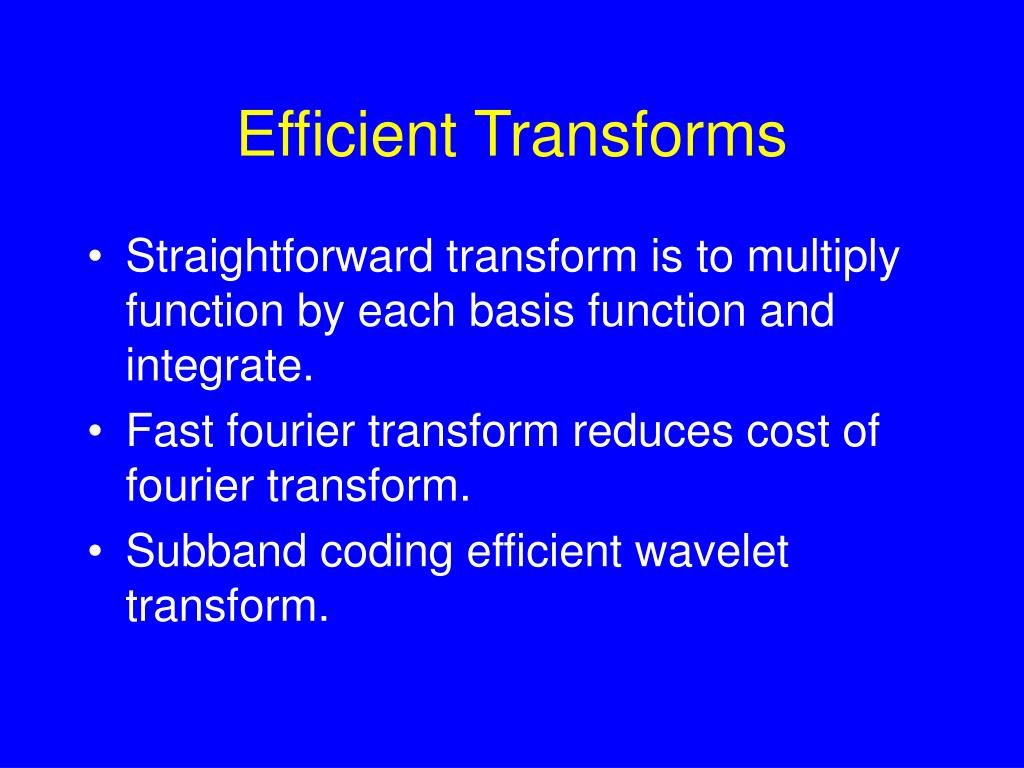 Efficient Transforms

• Straightforward transform is to multiply function by each basis function and integrate.
• Fast fourier transform reduces cost of fourier transform.
• Subband coding efficient wavelet transform.